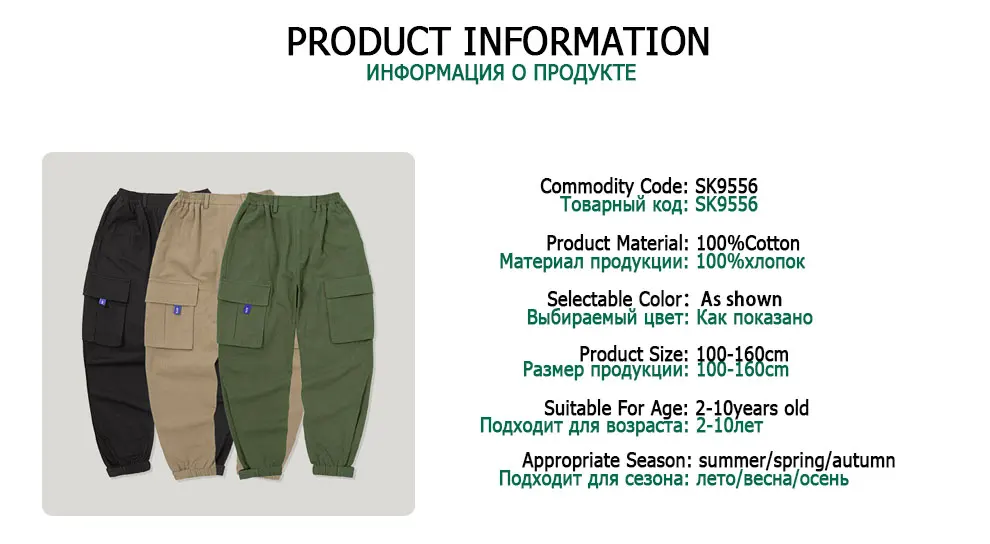 PRODUCT INFORMATION
ИНФОРМАЦИЯ О ПРОДУКТЕ

Commodity Code: SK9556
Товарный код: SK9556

Product Material: 100%Cotton
Материал продукции: 100%хлопок

Selectable Color: As shown
Выбираемый цвет: Как показано

Product Size: 100-160cm
Размер продукции: 100-160cm

Suitable For Age: 2-10years old
Подходит для возраста: 2-10лет

Appropriate Season: summer/spring/autumn
Подходит для сезона: лето/весна/осень